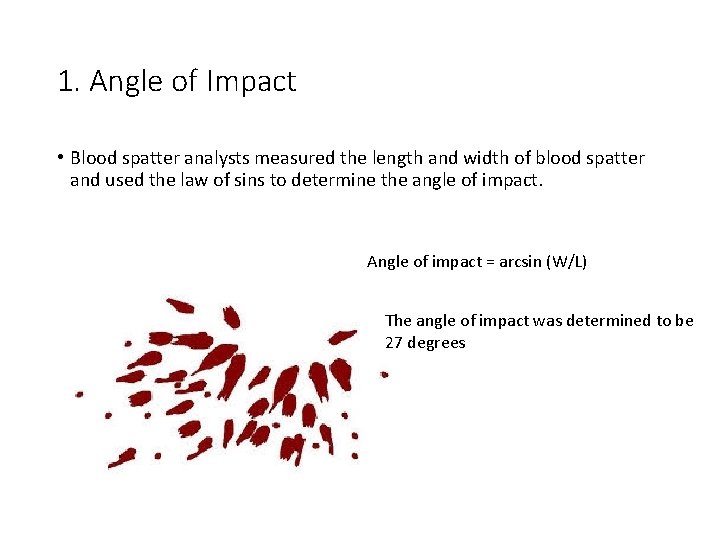 1. Angle of Impact

• Blood spatter analysts measured the length and width of blood spatter and used the law of sins to determine the angle of impact.

Angle of impact = arcsin (W/L)

The angle of impact was determined to be 27 degrees